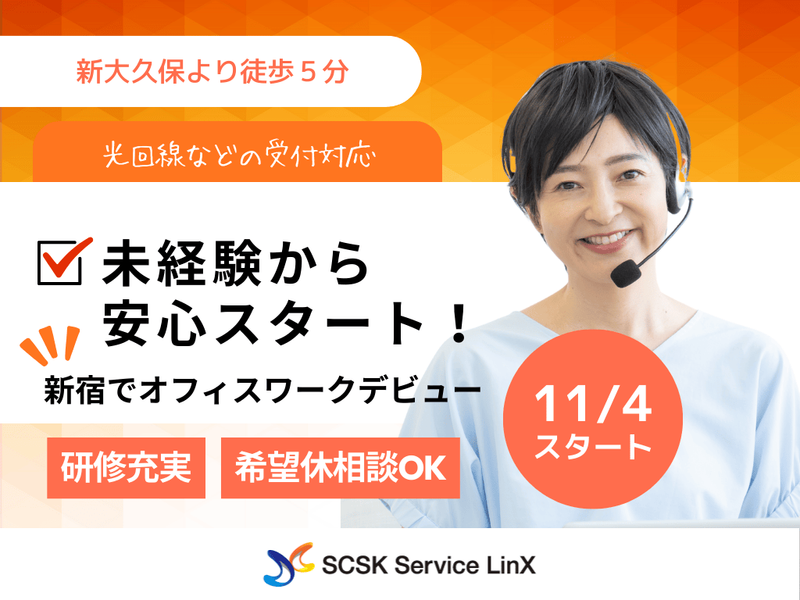 新大久保より徒歩５分

光回線などの受付対応

未経験から安心スタート！

新宿でオフィスワークデビュー

11/4
スタート

研修充実

希望休相談OK

SCSK Service LinX